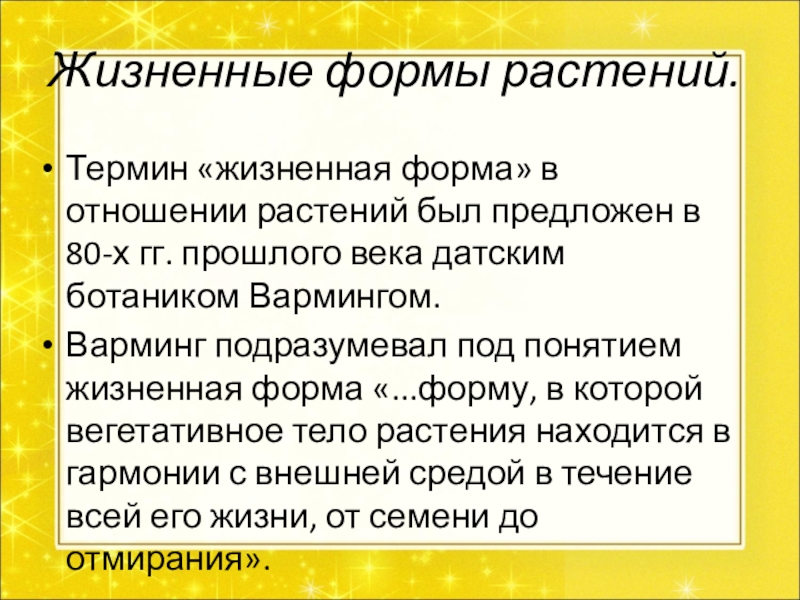 Жизненные формы растений.

• Термин «жизненная форма» в отношении растений был предложен в 80-х гг. прошлого века датским ботаником Вармингом.

• Варминг подразумевал под понятием жизненная форма «...форму, в которой вегетативное тело растения находится в гармонии с внешней средой в течение всей его жизни, от семени до отмирания».